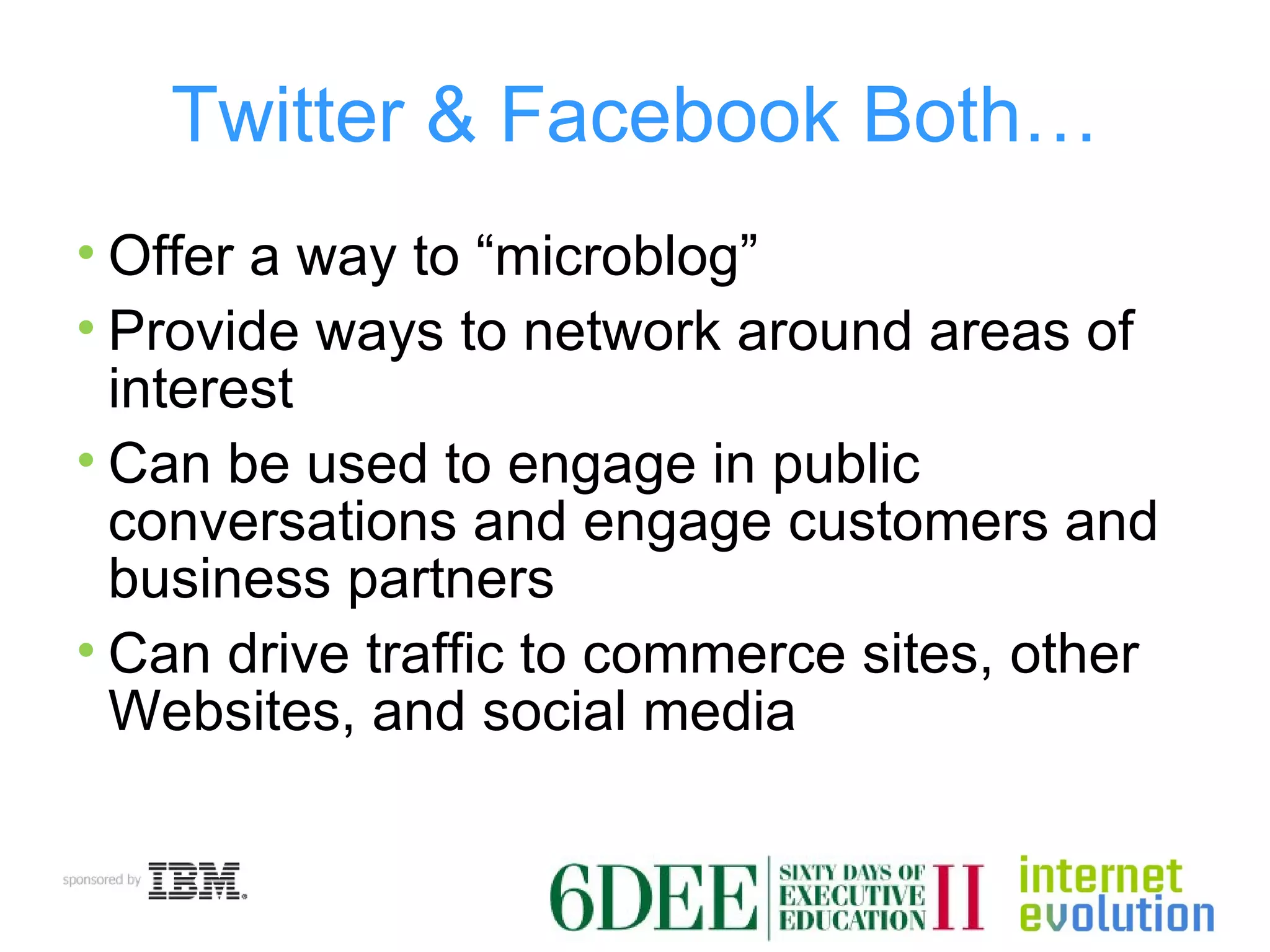 Twitter & Facebook Both…

• Offer a way to “microblog”
• Provide ways to network around areas of interest
• Can be used to engage in public conversations and engage customers and business partners
• Can drive traffic to commerce sites, other Websites, and social media

sponsored by IBM

6DEE SIXTY DAYS OF EXECUTIVE EDUCATION II

internet evolution